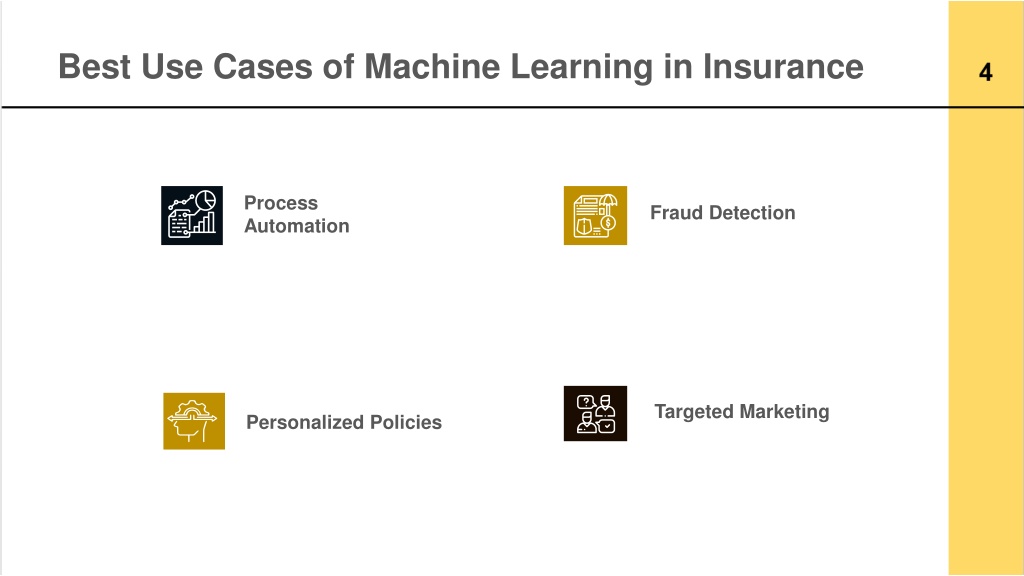 Best Use Cases of Machine Learning in Insurance

4

Process Automation

Fraud Detection

Personalized Policies

Targeted Marketing